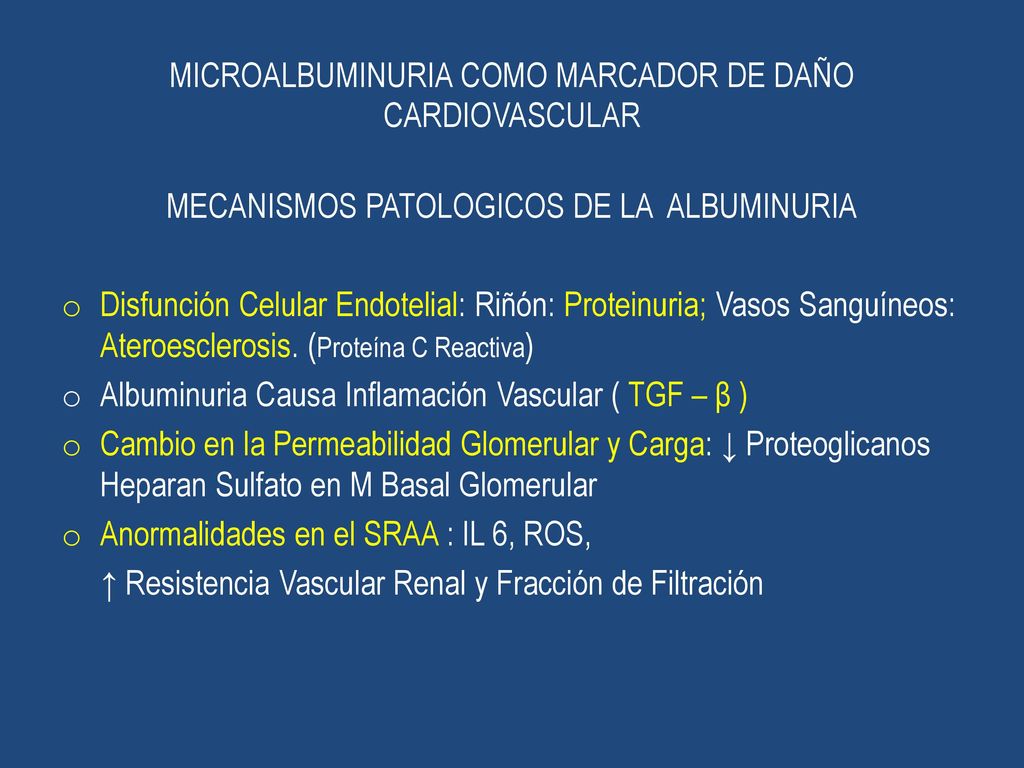 MICROALBUMINURIA COMO MARCADOR DE DAÑO CARDIOVASCULAR

MECANISMOS PATOLOGICOS DE LA ALBUMINURIA

o Disfunción Celular Endotelial: Riñón: Proteinuria; Vasos Sanguíneos: Ateroesclerosis. (Proteína C Reactiva)
o Albuminuria Causa Inflamación Vascular ( TGF – β )
o Cambio en la Permeabilidad Glomerular y Carga: ↓ Proteoglicanos Heparan Sulfato en M Basal Glomerular
o Anormalidades en el SRAA : IL 6, ROS,
↑ Resistencia Vascular Renal y Fracción de Filtración